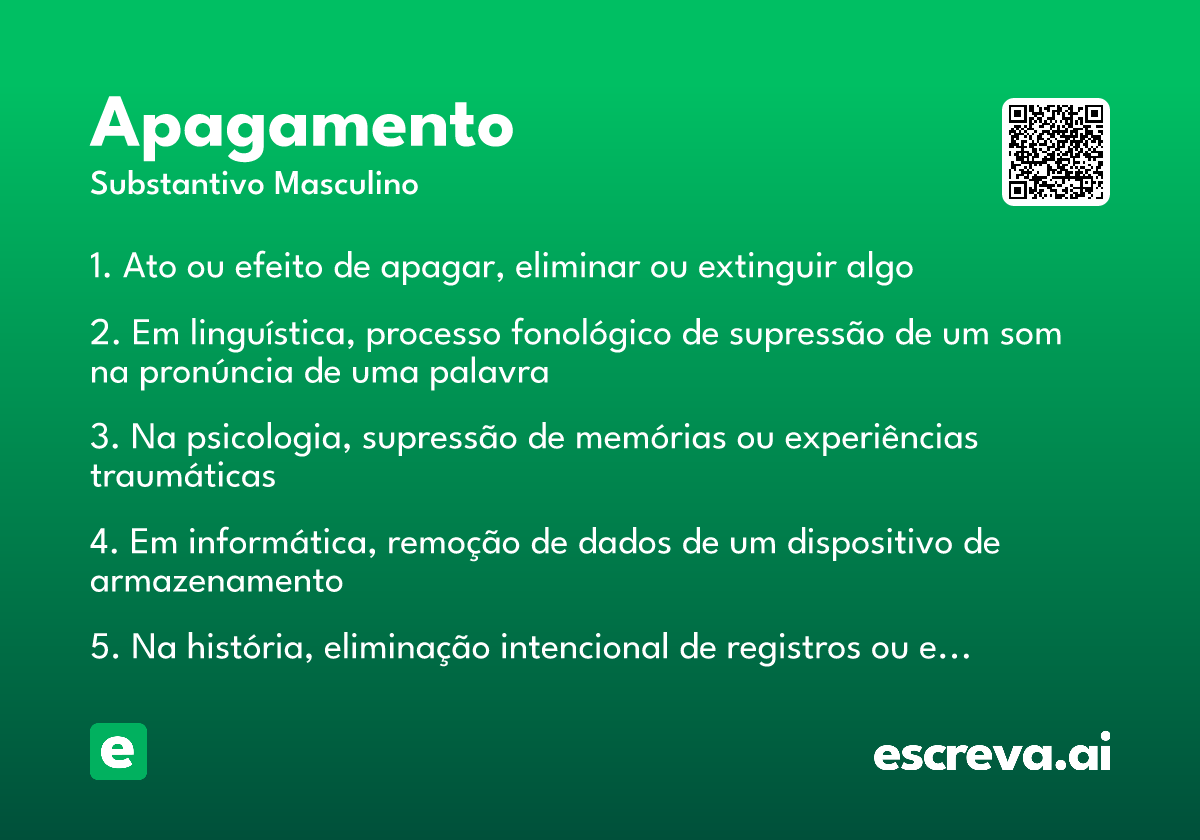 Apagamento
Substantivo Masculino

1. Ato ou efeito de apagar, eliminar ou extinguir algo

2. Em linguística, processo fonológico de supressão de um som na pronúncia de uma palavra

3. Na psicologia, supressão de memórias ou experiências traumáticas

4. Em informática, remoção de dados de um dispositivo de armazenamento

5. Na história, eliminação intencional de registros ou e…

e

escreva.ai